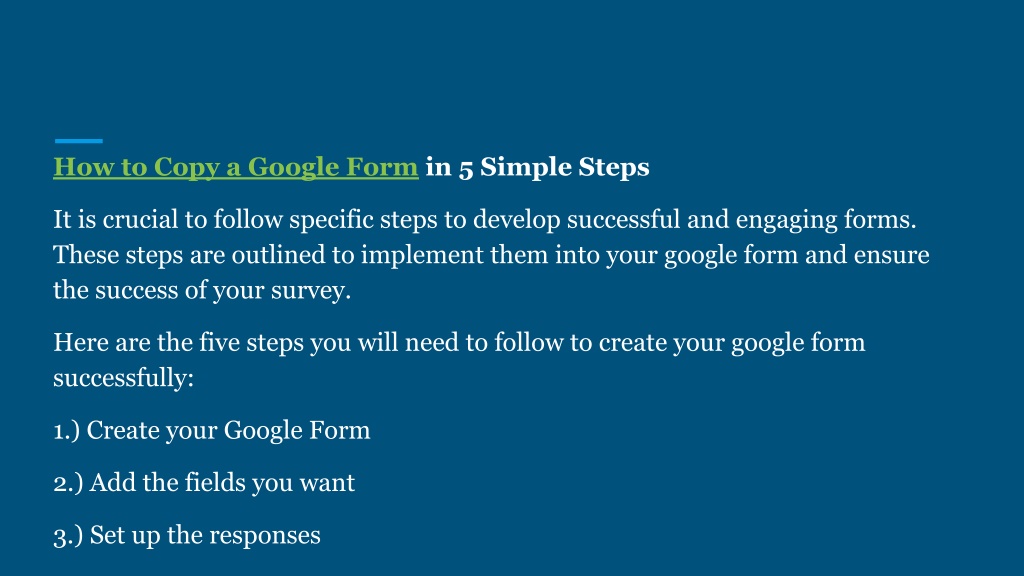 How to Copy a Google Form in 5 Simple Steps

It is crucial to follow specific steps to develop successful and engaging forms. These steps are outlined to implement them into your google form and ensure the success of your survey.

Here are the five steps you will need to follow to create your google form successfully:

1.) Create your Google Form

2.) Add the fields you want

3.) Set up the responses